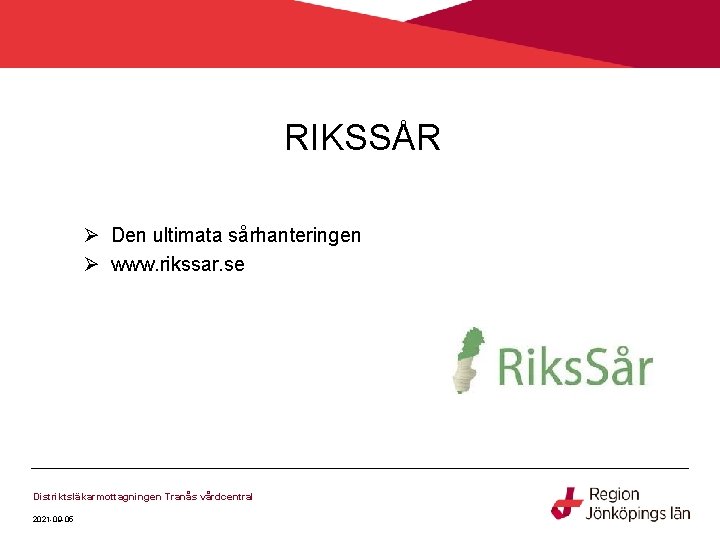 RIKSSÅR

➢ Den ultimata sårhanteringen
➢ www.rikssar.se

RiksSår

Distriktsläkarmottagningen Tranås vårdcentral

2021-09-05

Region Jönköpings län